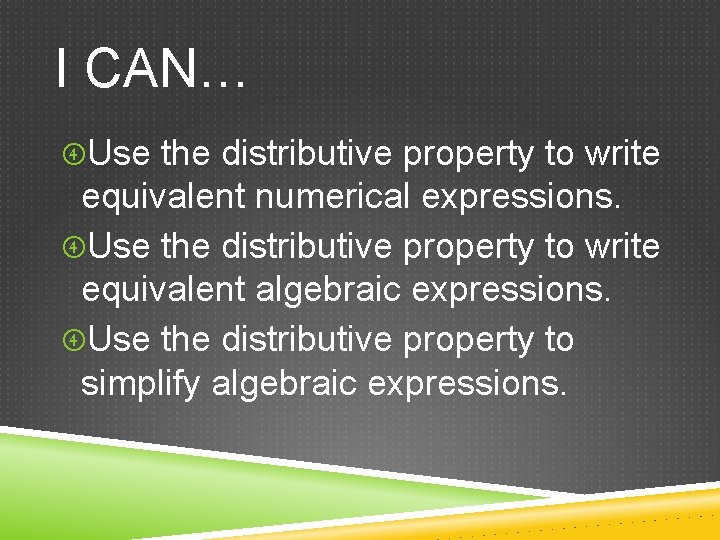 I CAN…

Use the distributive property to write equivalent numerical expressions.

Use the distributive property to write equivalent algebraic expressions.

Use the distributive property to simplify algebraic expressions.